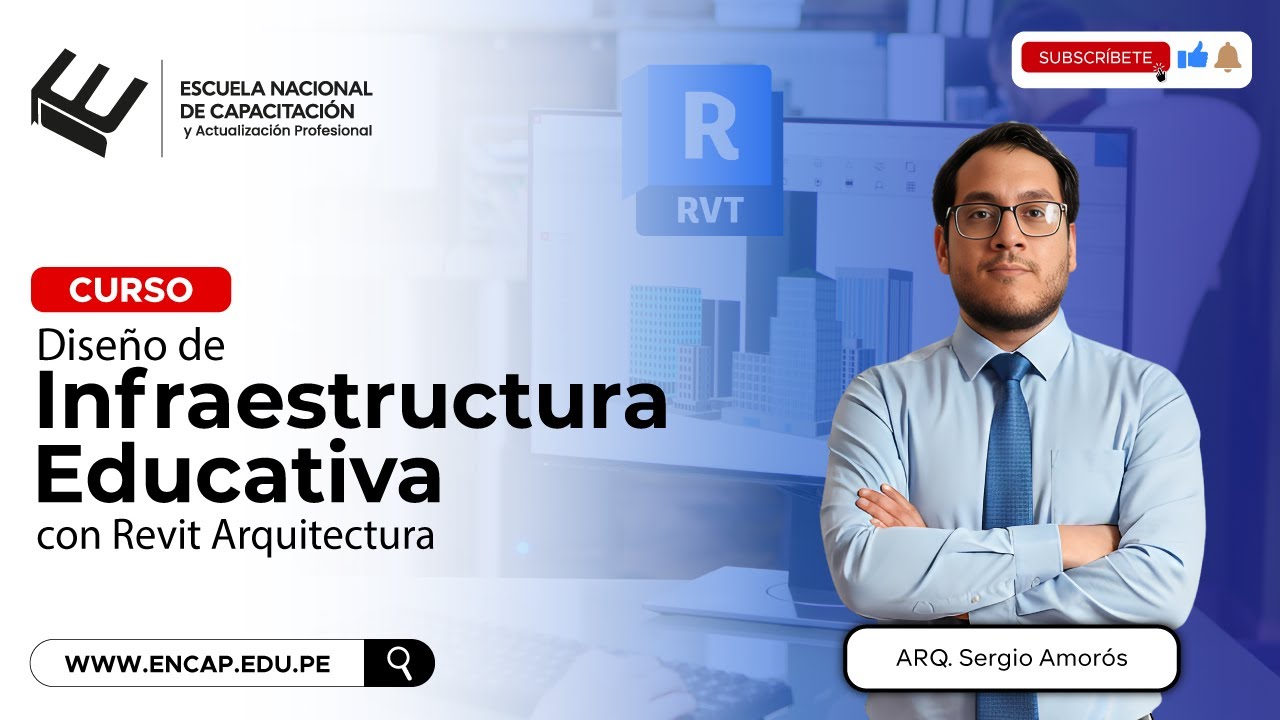 ESCUELA NACIONAL DE CAPACITACIÓN y Actualización Profesional

SUBSCRÍBETE

R
RVT

CURSO
Diseño de
Infraestructura Educativa
con Revit Arquitectura

WWW.ENCAP.EDU.PE

ARQ. Sergio Amorós